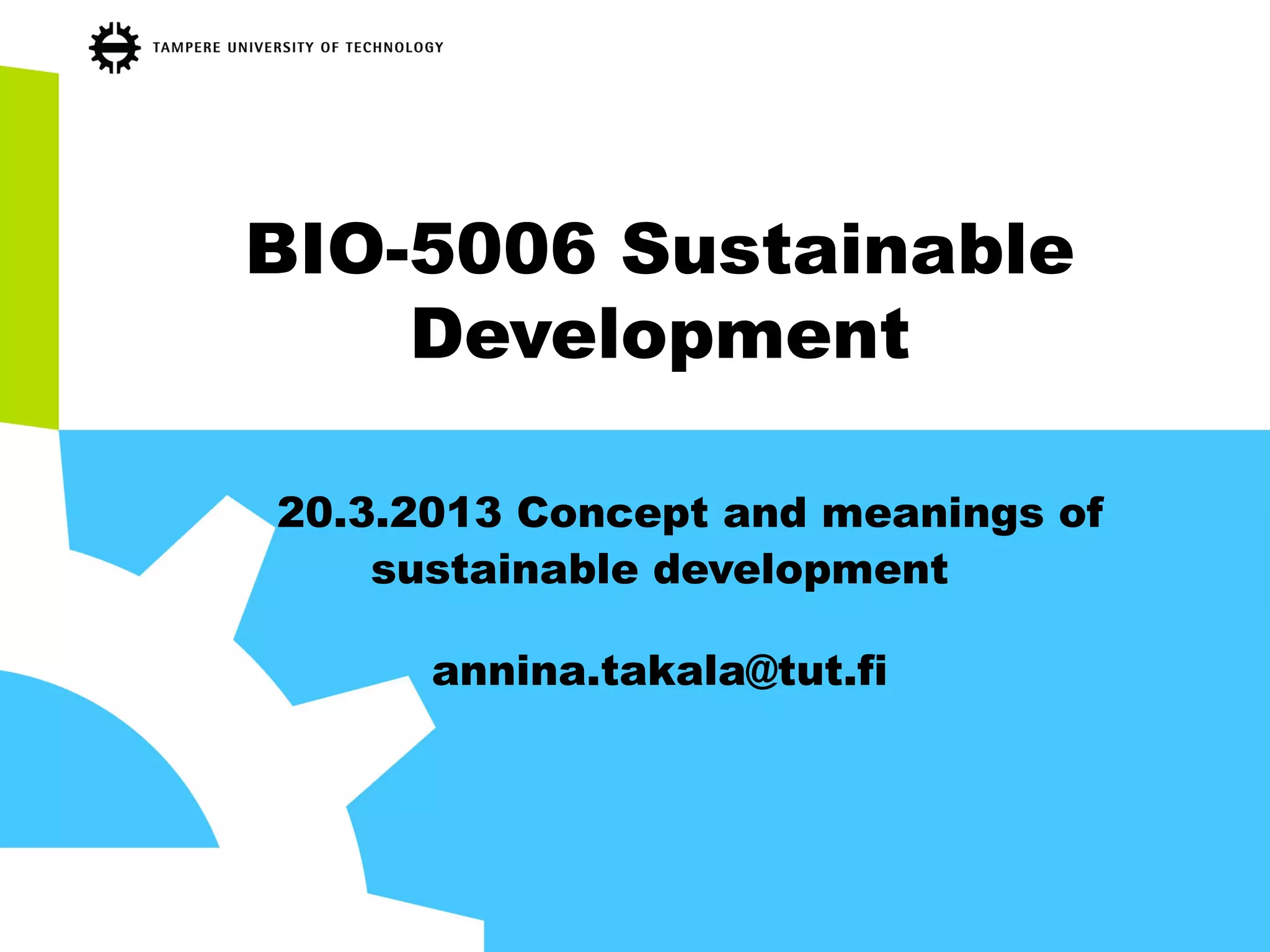 TAMPERE UNIVERSITY OF TECHNOLOGY

BIO-5006 Sustainable Development

20.3.2013 Concept and meanings of sustainable development

annina.takala@tut.fi